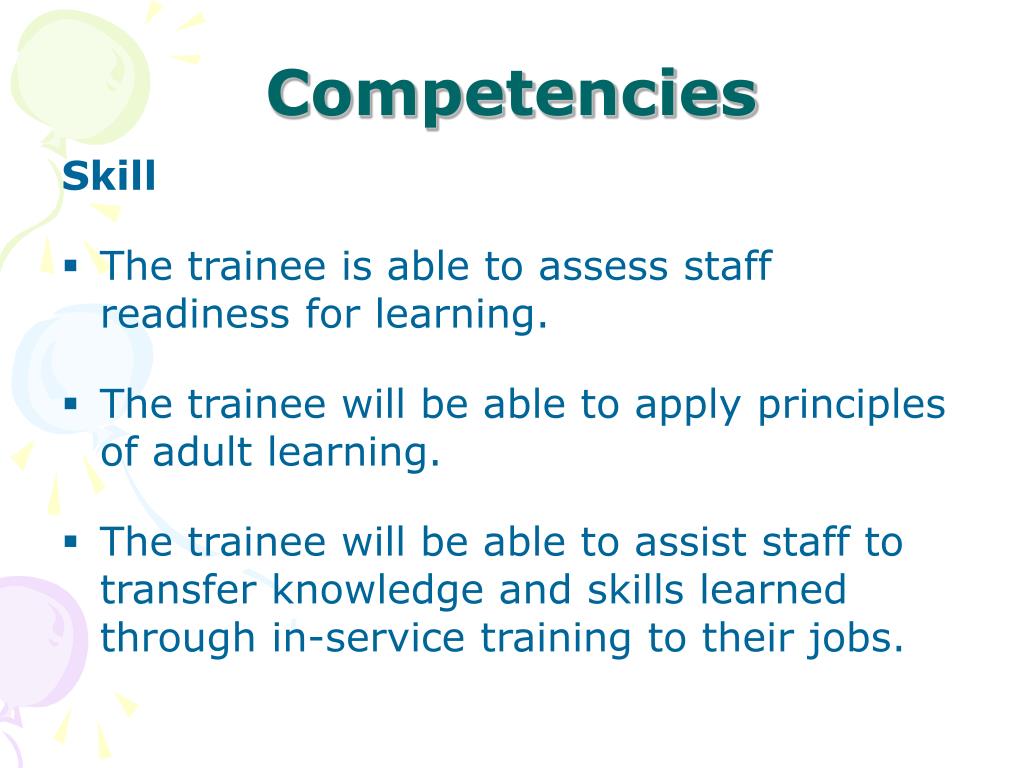 Competencies

Skill

▪ The trainee is able to assess staff readiness for learning.

▪ The trainee will be able to apply principles of adult learning.

▪ The trainee will be able to assist staff to transfer knowledge and skills learned through in-service training to their jobs.